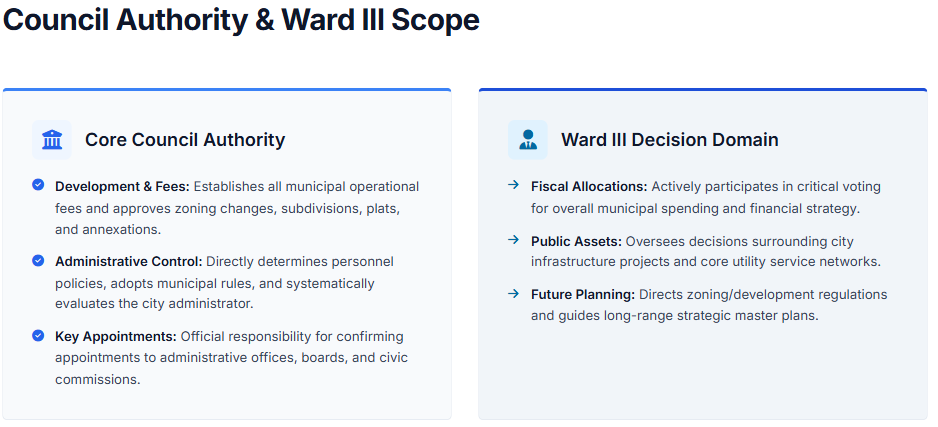 Council Authority & Ward III Scope

Core Council Authority

Development & Fees: Establishes all municipal operational fees and approves zoning changes, subdivisions, plats, and annexations.

Administrative Control: Directly determines personnel policies, adopts municipal rules, and systematically evaluates the city administrator.

Key Appointments: Official responsibility for confirming appointments to administrative offices, boards, and civic commissions.

Ward III Decision Domain

→ Fiscal Allocations: Actively participates in critical voting for overall municipal spending and financial strategy.

→ Public Assets: Oversees decisions surrounding city infrastructure projects and core utility service networks.

→ Future Planning: Directs zoning/development regulations and guides long-range strategic master plans.